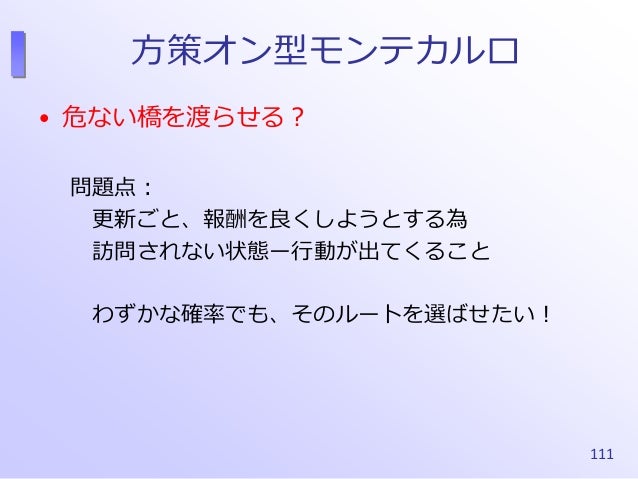 方策オン型モンテカルロ

• 危ない橋を渡らせる？

問題点：
更新ごと、報酬を良くしようとする為
訪問されない状態ー行動が出てくること

わずかな確率でも、そのルートを選ばせたい！

111